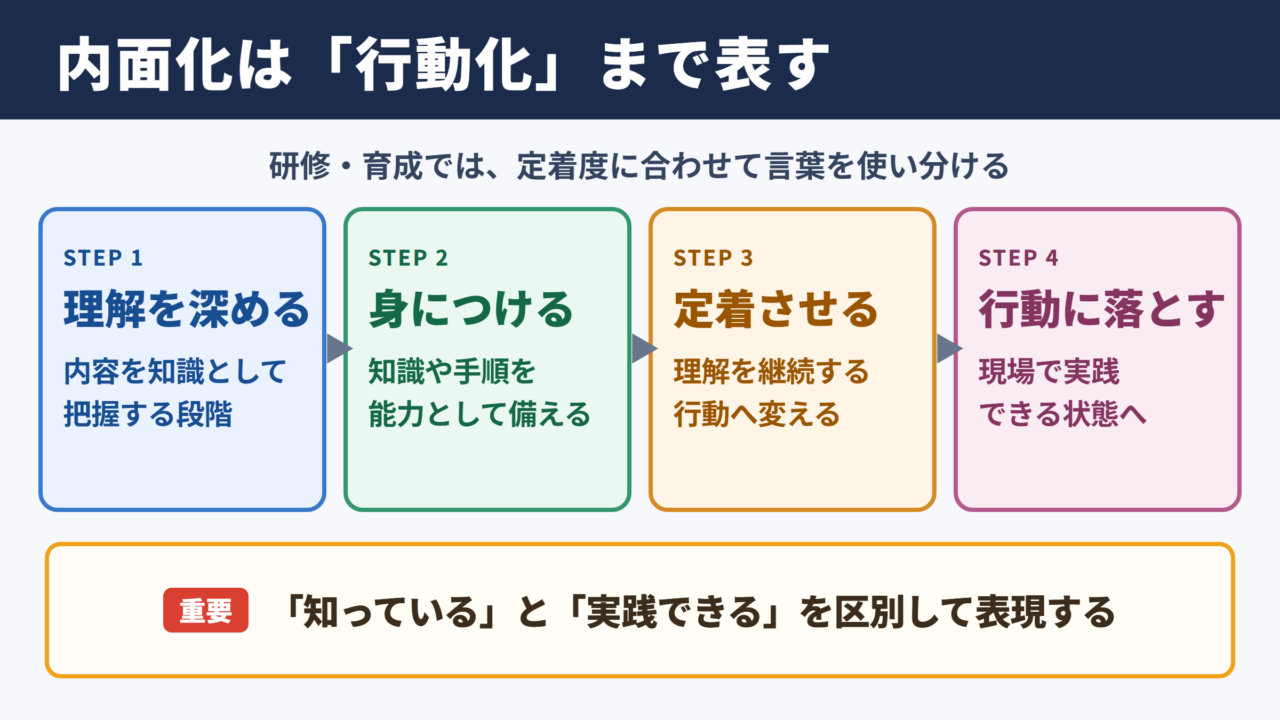 内面化は「行動化」まで表す

研修・育成では、定着度に合わせて言葉を使い分ける

STEP 1
理解を深める
内容を知識として把握する段階

STEP 2
身につける
知識や手順を能力として備える

STEP 3
定着させる
理解を継続する行動へ変える

STEP 4
行動に落とす
現場で実践できる状態へ

重要 「知っている」と「実践できる」を区別して表現する